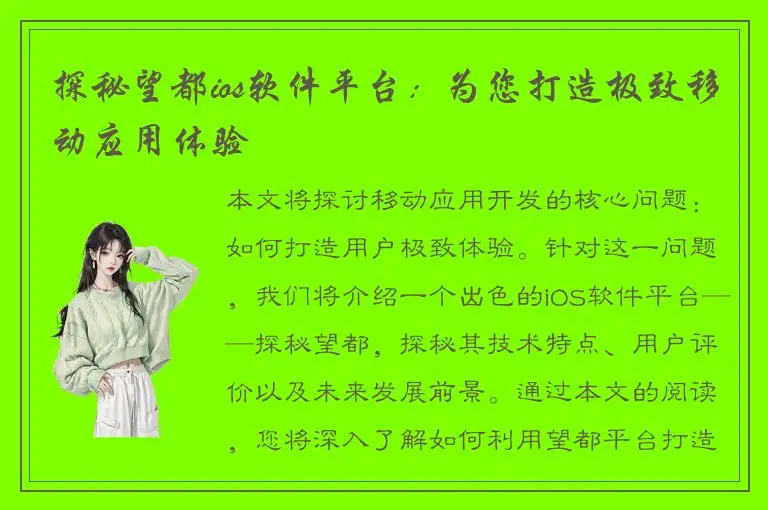 探秘望都ios软件平台：为您打造极致移动应用体验

本文将探讨移动应用开发的核心问题：如何打造用户极致体验。针对这一问题，我们将介绍一个出色的iOS软件平台——探秘望都，探秘其技术特点、用户评价以及未来发展前景。通过本文的阅读，您将深入了解如何利用望都平台打造